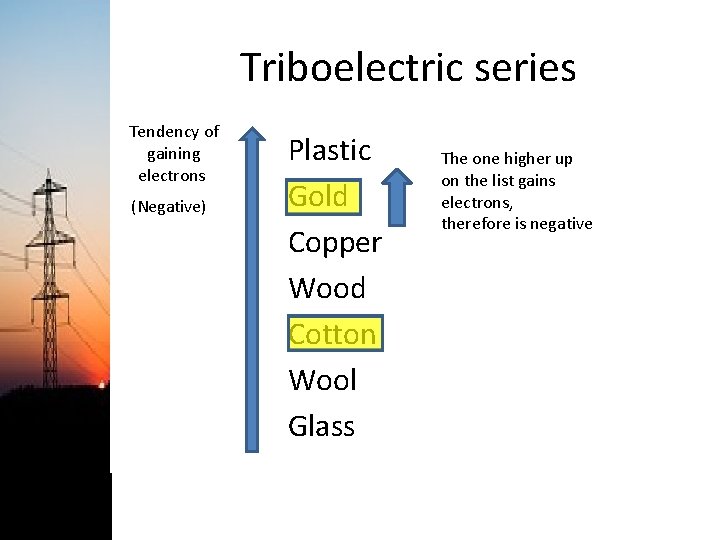 Triboelectric series

Tendency of gaining electrons

(Negative)

Plastic
Gold
Copper
Wood
Cotton
Wool
Glass

The one higher up on the list gains electrons, therefore is negative